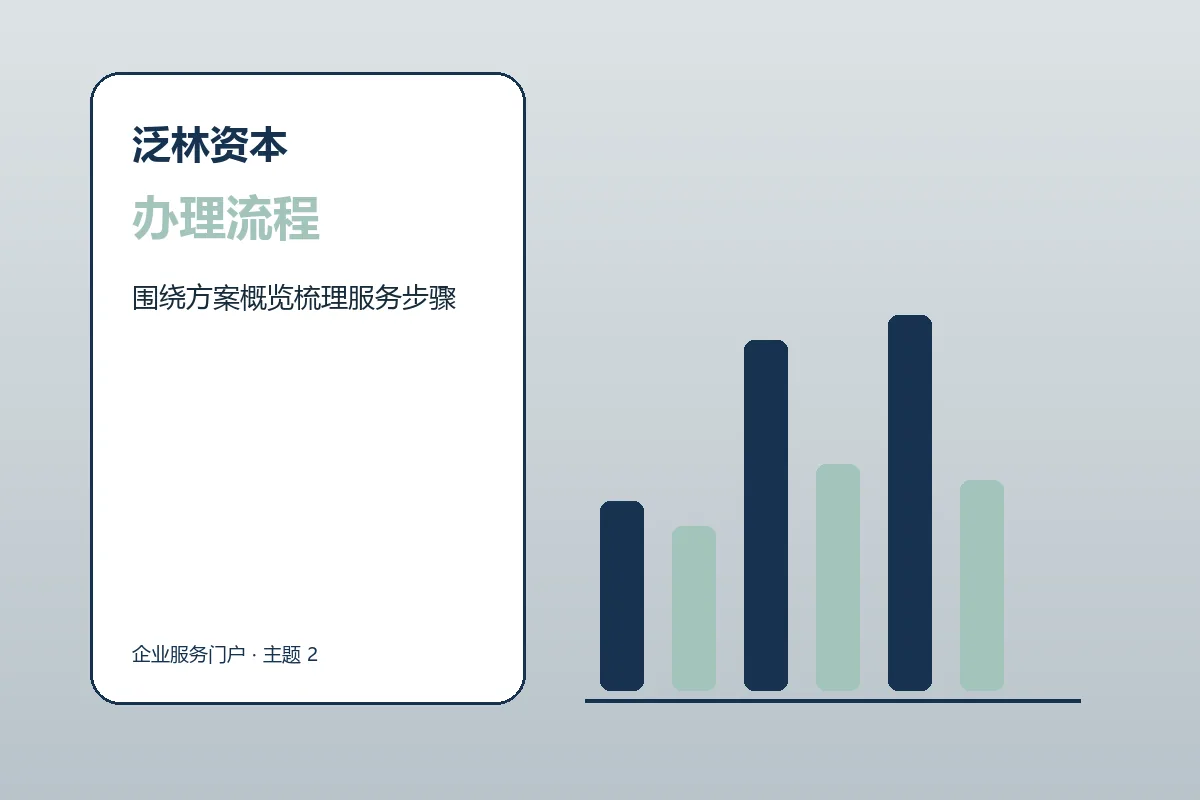 泛林资本

办理流程

围绕方案概览梳理服务步骤

企业服务门户 · 主题 2